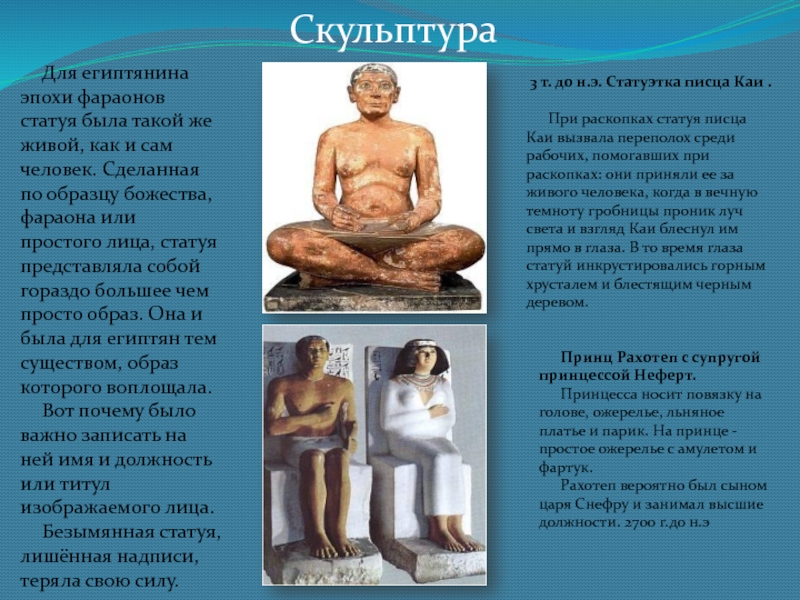 Скульптура

Для египтянина эпохи фараонов статуя была такой же живой, как и сам человек. Сделанная по образцу божества, фараона или простого лица, статуя представляла собой гораздо большее чем просто образ. Она и была для египтян тем существом, образ которого воплощала.

Вот почему было важно записать на ней имя и должность или титул изображаемого лица.

Безымянная статуя, лишённая надписи, теряла свою силу.

3 т. до н.э. Статуэтка писца Каи .

При раскопках статуя писца Каи вызвала переполох среди рабочих, помогавших при раскопках: они приняли ее за живого человека, когда в вечную темноту гробницы проник луч света и взгляд Каи блеснул им прямо в глаза. В то время глаза статуй инкрустировались горным хрусталем и блестящим черным деревом.

Принц Рахотеп с супругой принцессой Неферт.

Принцесса носит повязку на голове, ожерелье, льняное платье и парик. На принце - простое ожерелье с амулетом и фартук.

Рахотеп вероятно был сыном царя Снефру и занимал высшие должности. 2700 г.до н.э